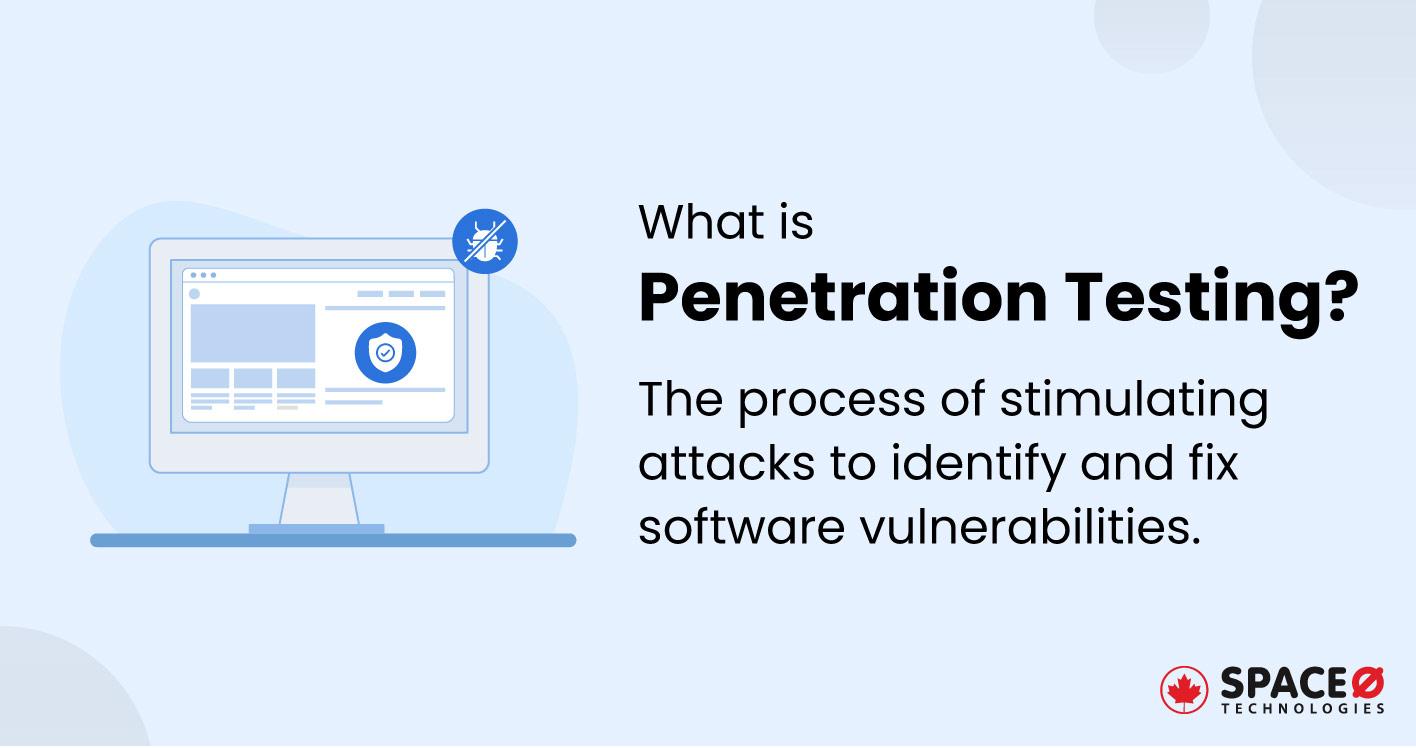 What is
Penetration Testing?

The process of stimulating attacks to identify and fix software vulnerabilities.

SPACEØ
TECHNOLOGIES